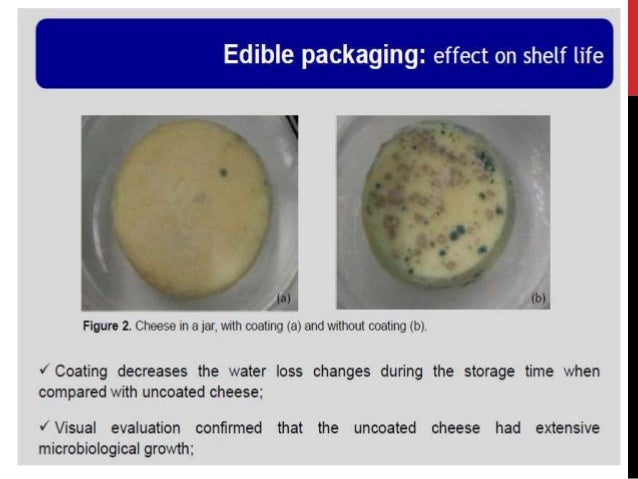 Edible packaging: effect on shelf life

(a)

(b)

Figure 2. Cheese in a jar, with coating (a) and without coating (b).

✓ Coating decreases the water loss changes during the storage time when compared with uncoated cheese;

✓ Visual evaluation confirmed that the uncoated cheese had extensive microbiological growth;